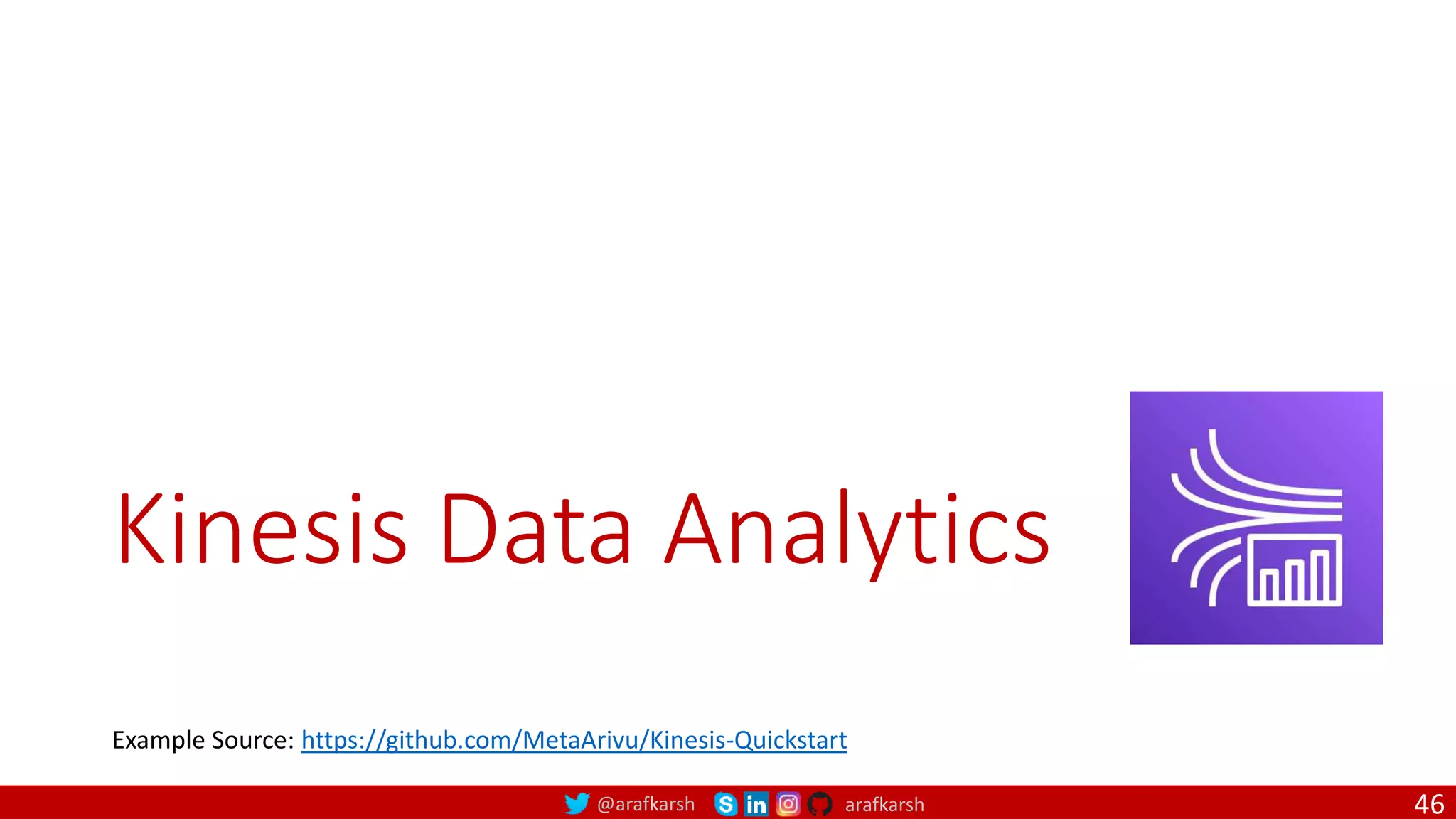 Kinesis Data Analytics

Example Source: https://github.com/MetaArivu/Kinesis-Quickstart

@arafkarsh arafkarsh 46